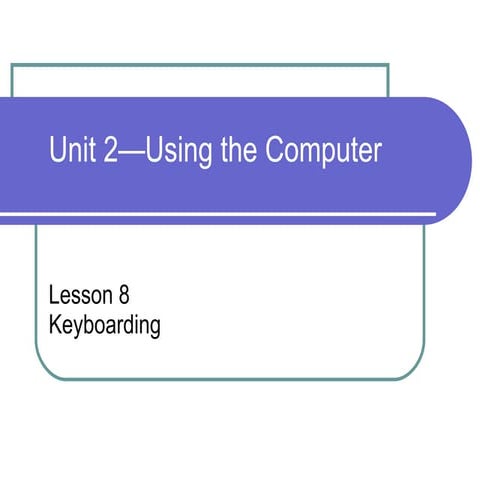 Unit 2—Using the Computer

Lesson 8
Keyboarding